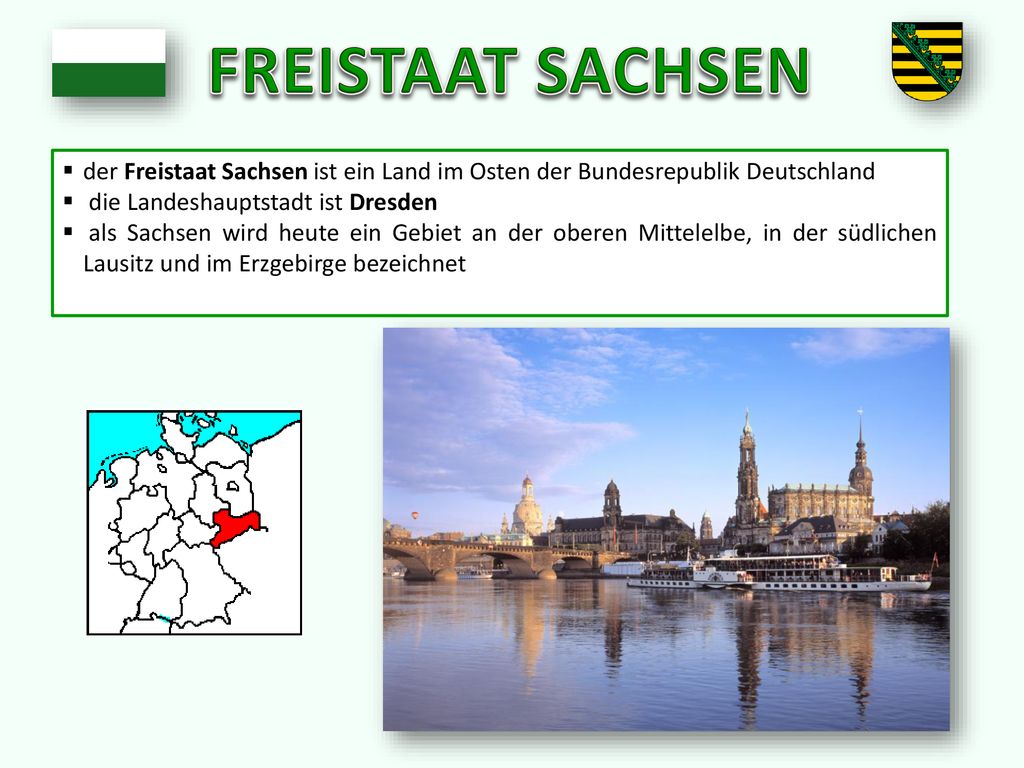 FREISTAAT SACHSEN

▪ der Freistaat Sachsen ist ein Land im Osten der Bundesrepublik Deutschland
▪ die Landeshauptstadt ist Dresden
▪ als Sachsen wird heute ein Gebiet an der oberen Mittelelbe, in der südlichen Lausitz und im Erzgebirge bezeichnet